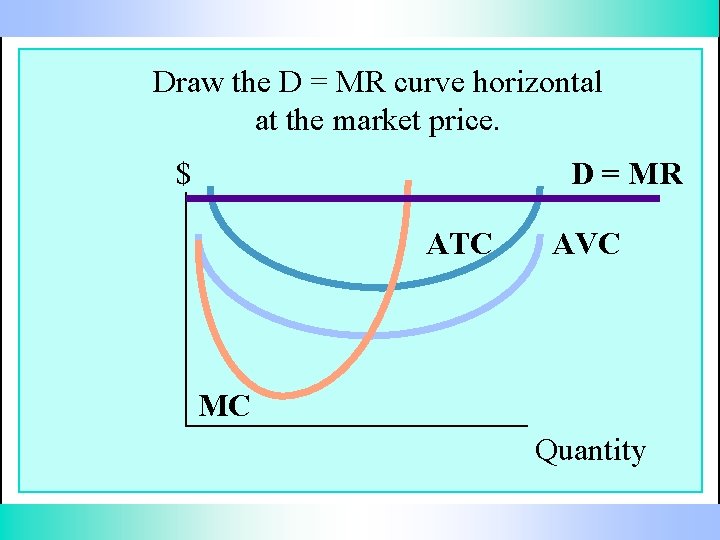 Draw the D = MR curve horizontal at the market price.

$

D = MR

ATC

AVC

MC

Quantity